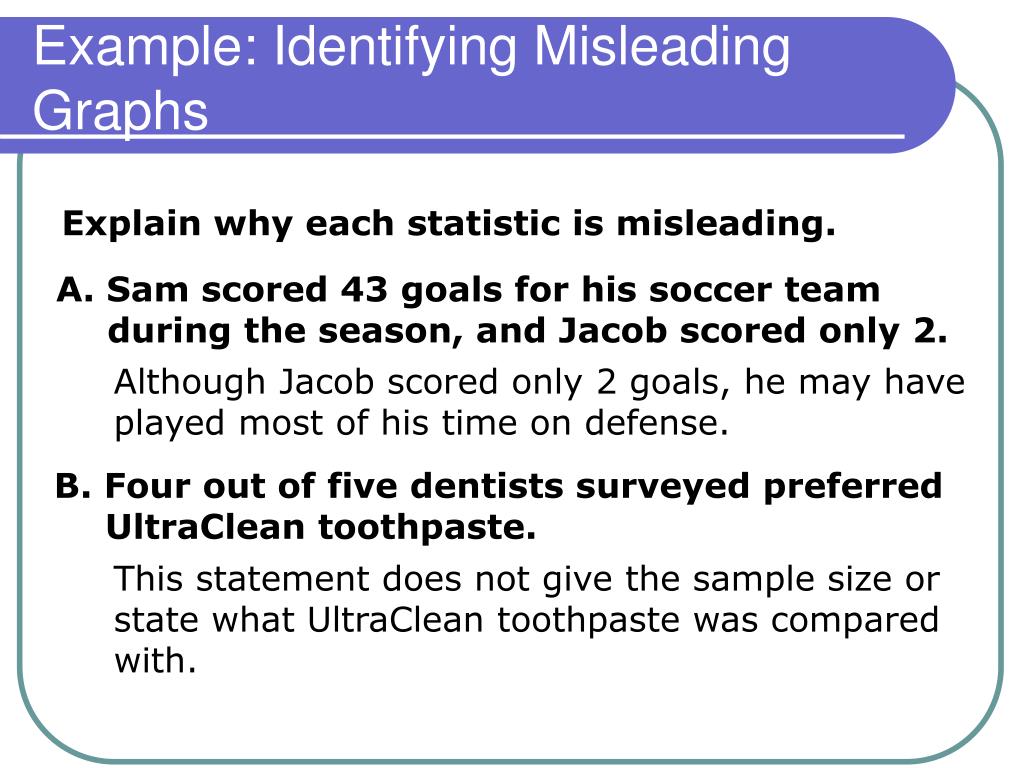 Example: Identifying Misleading Graphs

Explain why each statistic is misleading.

A. Sam scored 43 goals for his soccer team during the season, and Jacob scored only 2.

Although Jacob scored only 2 goals, he may have played most of his time on defense.

B. Four out of five dentists surveyed preferred UltraClean toothpaste.

This statement does not give the sample size or state what UltraClean toothpaste was compared with.